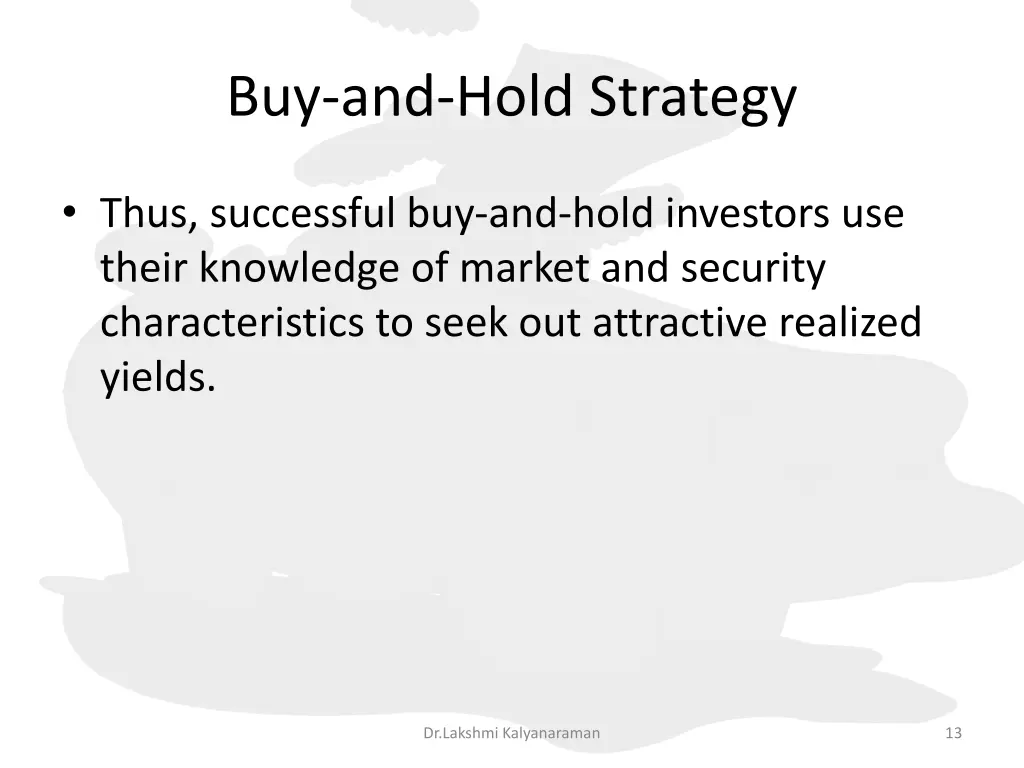 Buy-and-Hold Strategy

• Thus, successful buy-and-hold investors use their knowledge of market and security characteristics to seek out attractive realized yields.

Dr.Lakshmi Kalyanaraman

13